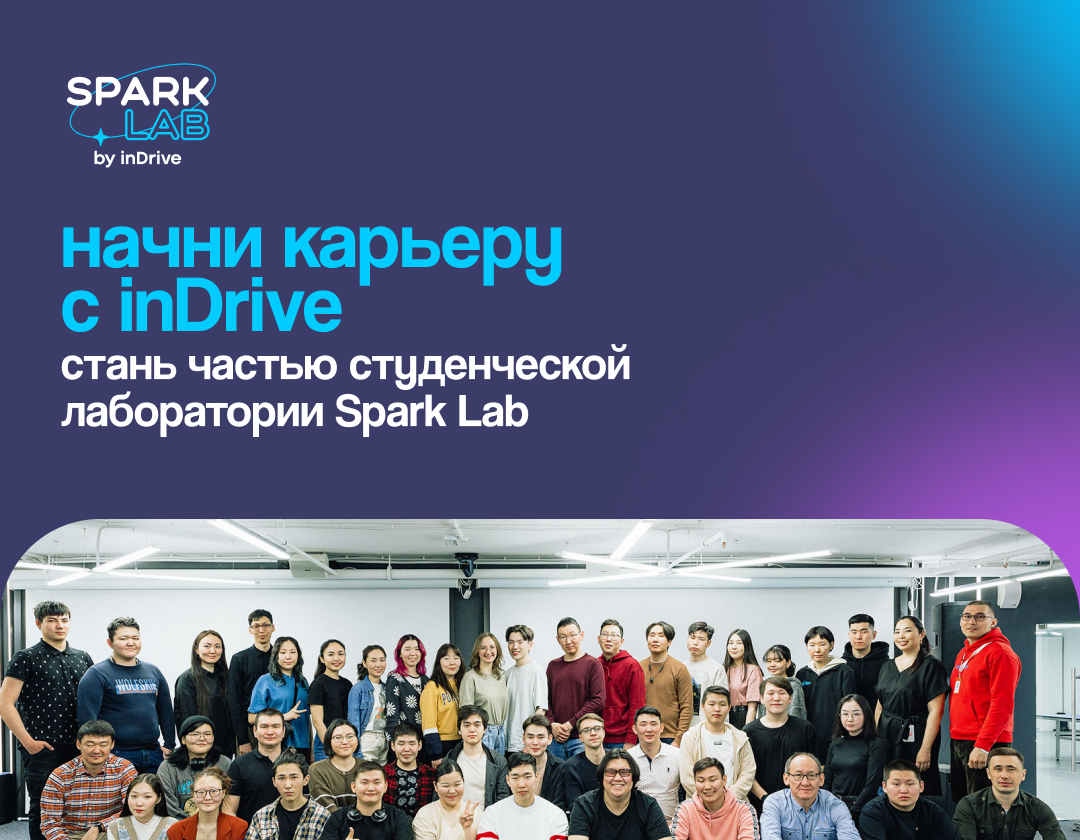 SPARK LAB
by inDrive

начни карьеру с inDrive
стань частью студенческой лаборатории Spark Lab

WOLFSKIN